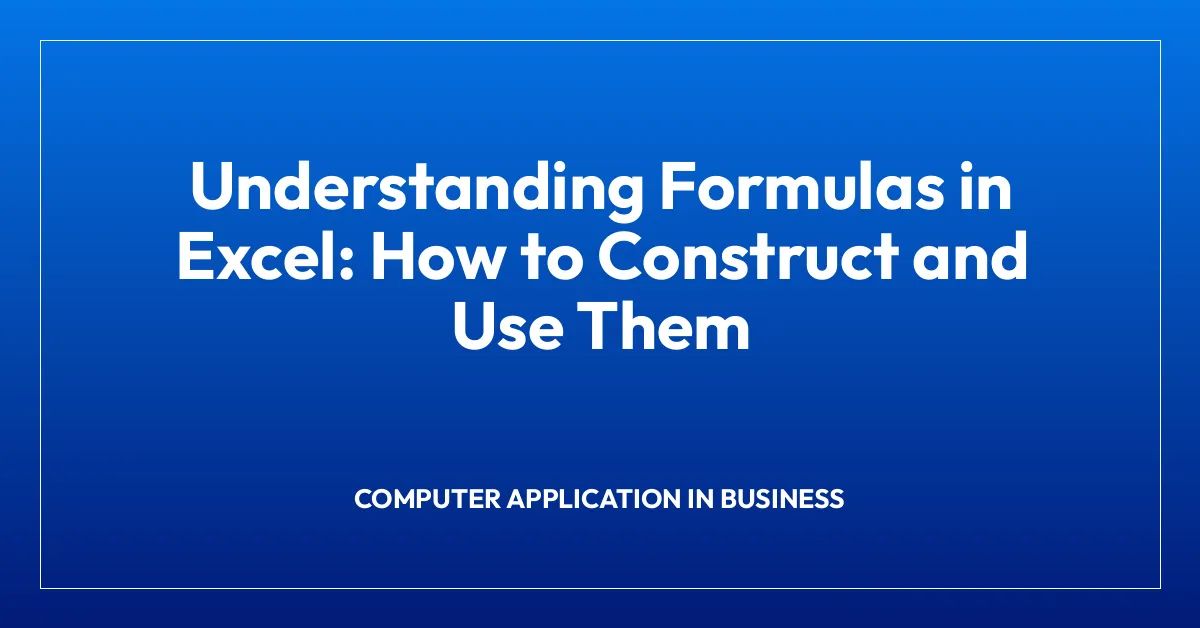 Understanding Formulas in Excel: How to Construct and Use Them

COMPUTER APPLICATION IN BUSINESS